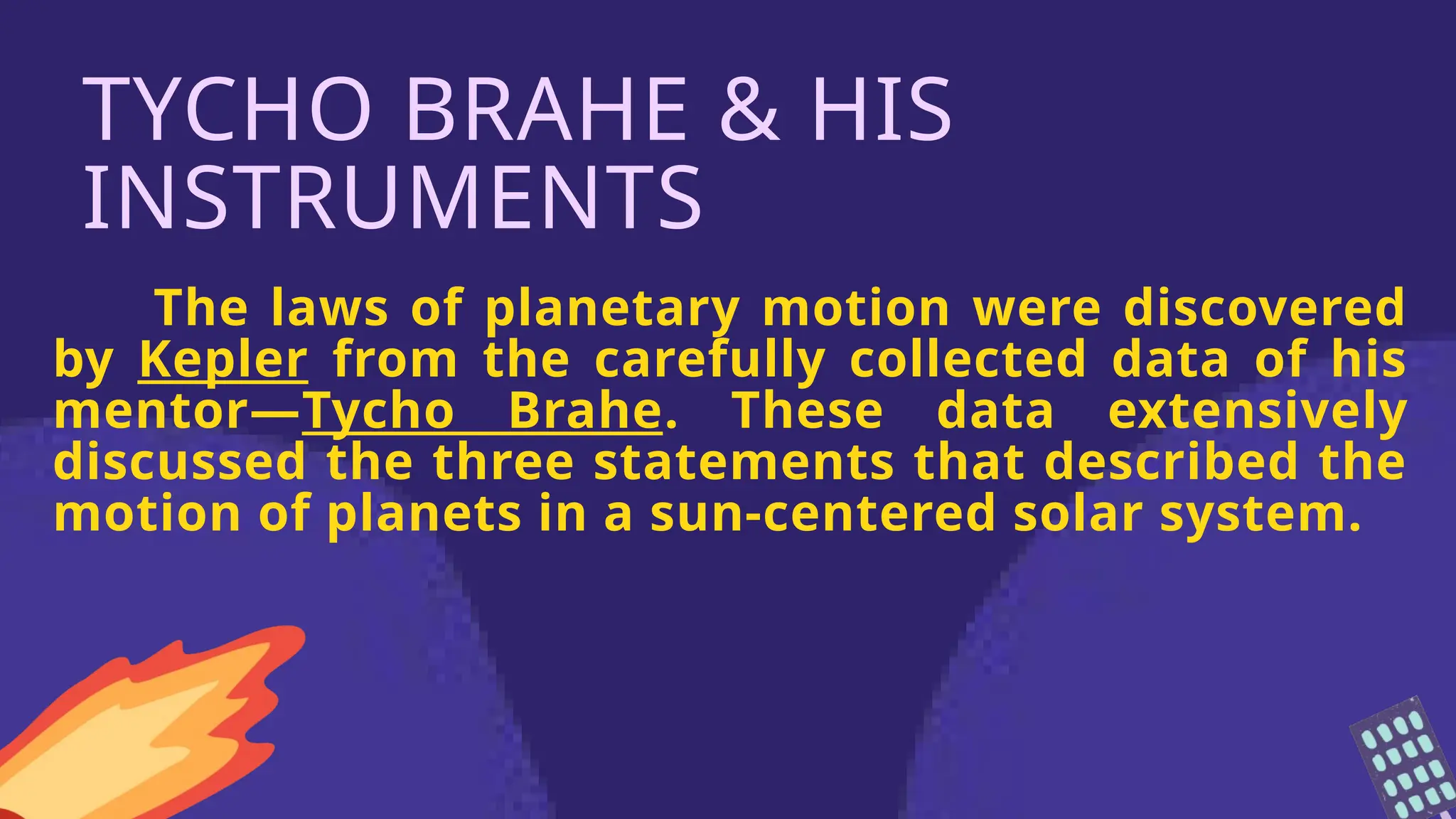 TYCHO BRAHE & HIS INSTRUMENTS

The laws of planetary motion were discovered by Kepler from the carefully collected data of his mentor—Tycho Brahe. These data extensively discussed the three statements that described the motion of planets in a sun-centered solar system.